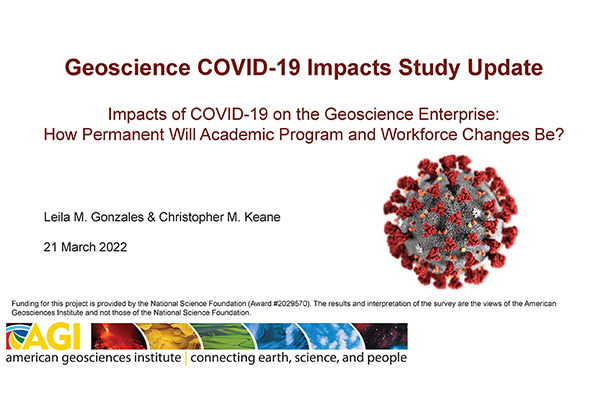 Geoscience COVID-19 Impacts Study Update

Impacts of COVID-19 on the Geoscience Enterprise:
How Permanent Will Academic Program and Workforce Changes Be?

Leila M. Gonzales & Christopher M. Keane

21 March 2022

Funding for this project is provided by the National Science Foundation (Award #2029570). The results and interpretation of the survey are the views of the American Geosciences Institute and not those of the National Science Foundation.

AGI
american geosciences institute | connecting earth, science, and people